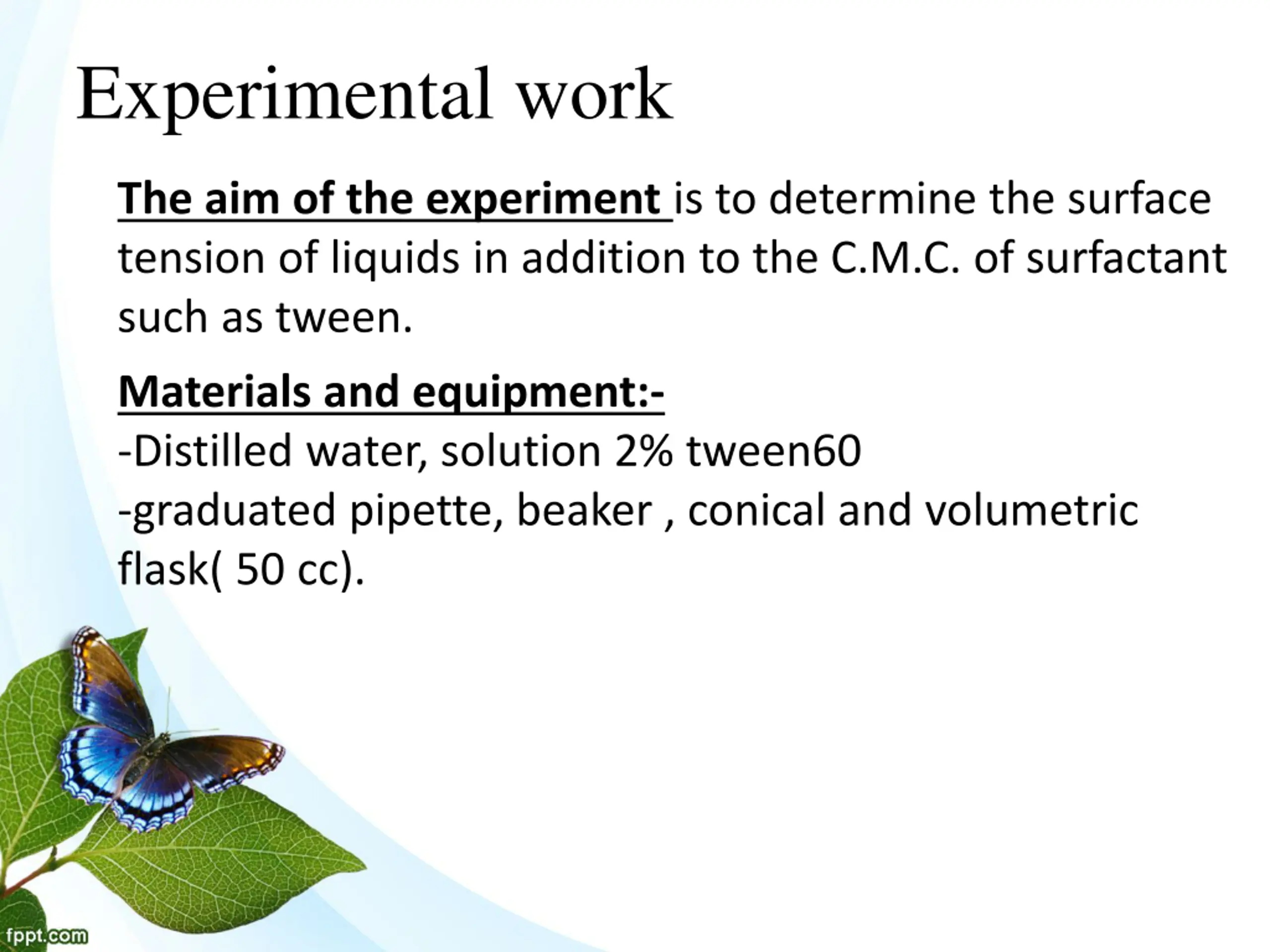 Experimental work

The aim of the experiment is to determine the surface tension of liquids in addition to the C.M.C. of surfactant such as tween.

Materials and equipment:-
-Distilled water, solution 2% tween60
-graduated pipette, beaker , conical and volumetric flask( 50 cc).

fppt.com